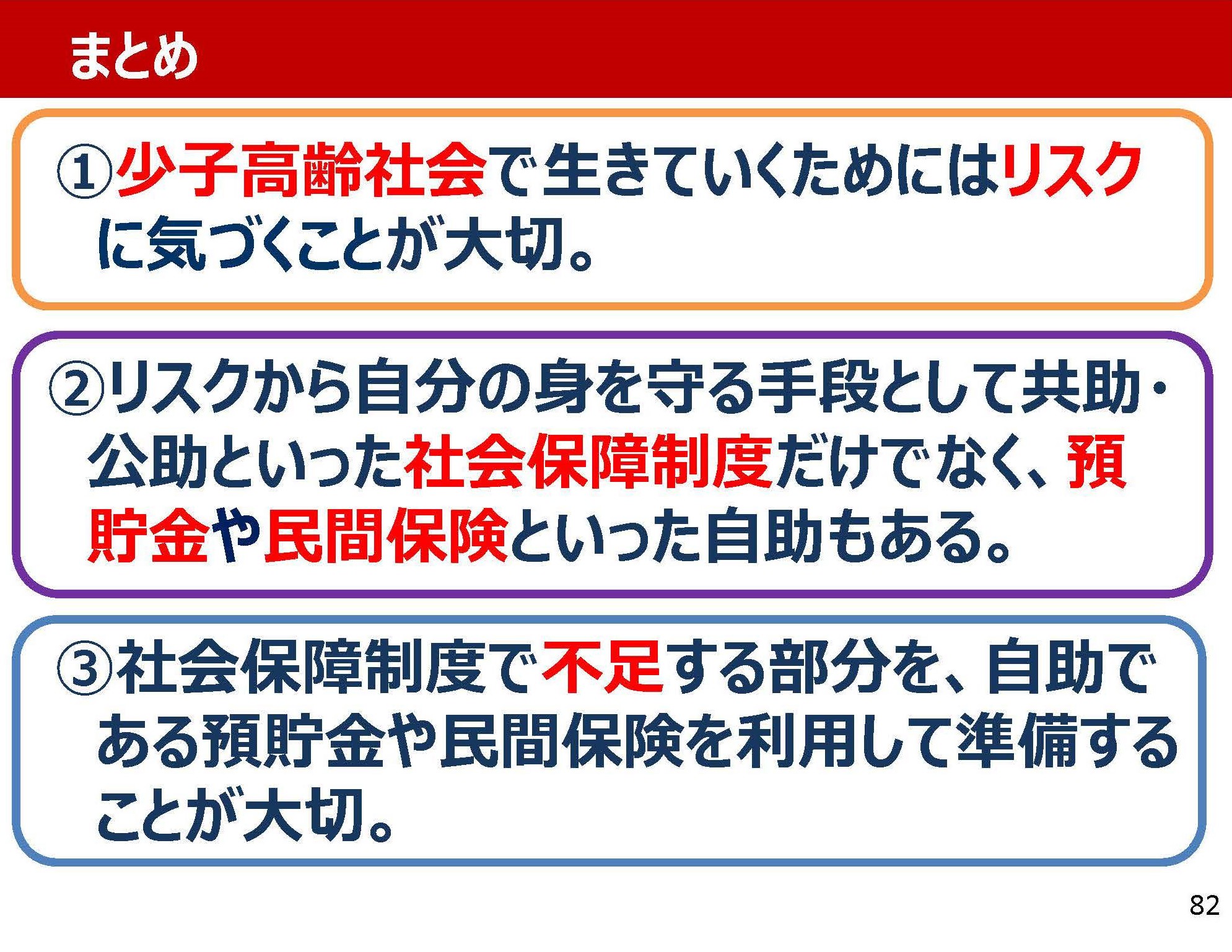 まとめ

①少子高齢社会で生きていくためにはリスクに気づくことが大切。

②リスクから自分の身を守る手段として共助・公助といった社会保障制度だけでなく、預貯金や民間保険といった自助もある。

③社会保障制度で不足する部分を、自助である預貯金や民間保険を利用して準備することが大切。

82